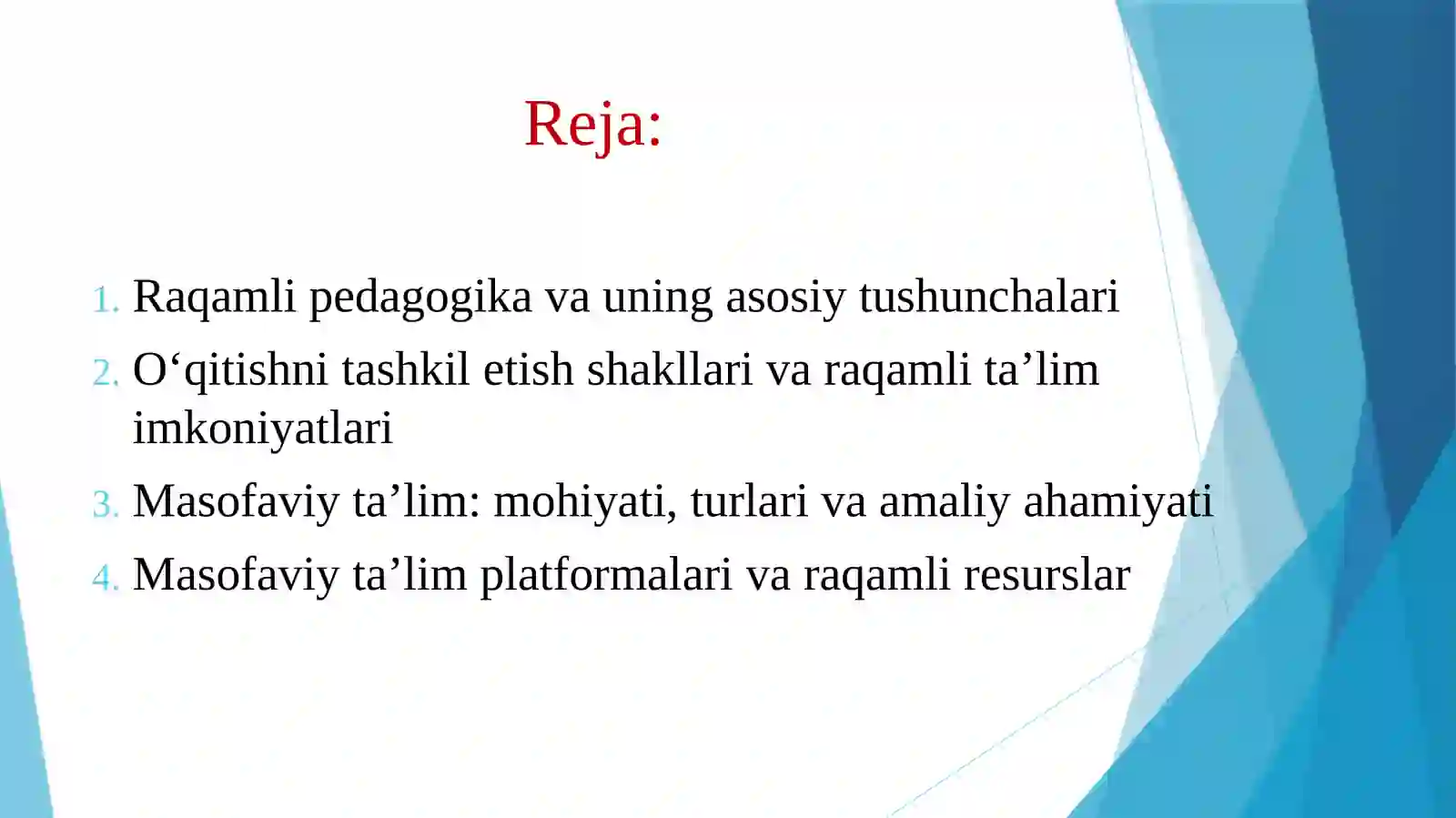 Reja:

1. Raqamli pedagogika va uning asosiy tushunchalari
2. O‘qitishni tashkil etish shakllari va raqamli ta’lim imkoniyatlari
3. Masofaviy ta’lim: mohiyati, turlari va amaliy ahamiyati
4. Masofaviy ta’lim platformalari va raqamli resurslar